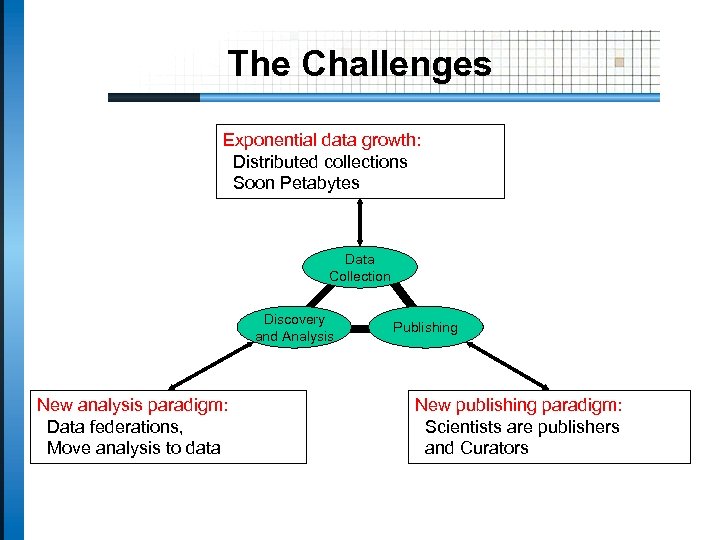 The Challenges

Exponential data growth:
Distributed collections
Soon Petabytes

Data Collection

Discovery and Analysis

Publishing

New analysis paradigm:
Data federations,
Move analysis to data

New publishing paradigm:
Scientists are publishers
and Curators